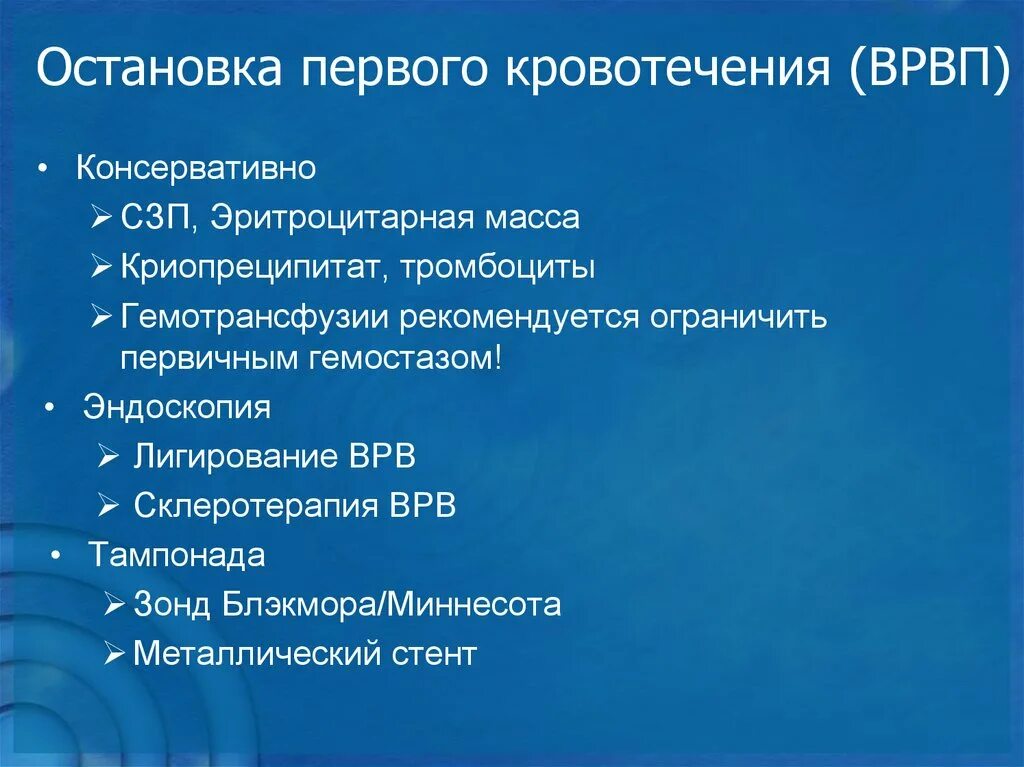 Остановка первого кровотечения (ВРВП)

• Консервативно

➢ СЗП, Эритроцитарная масса

➢ Криопреципитат, тромбоциты

➢ Гемотрансфузии рекомендуется ограничить первичным гемостазом!

• Эндоскопия

➢ Лигирование ВРВ

➢ Склеротерапия ВРВ

• Тампонада

➢ Зонд Блэкмора/Миннесота

➢ Металлический стент